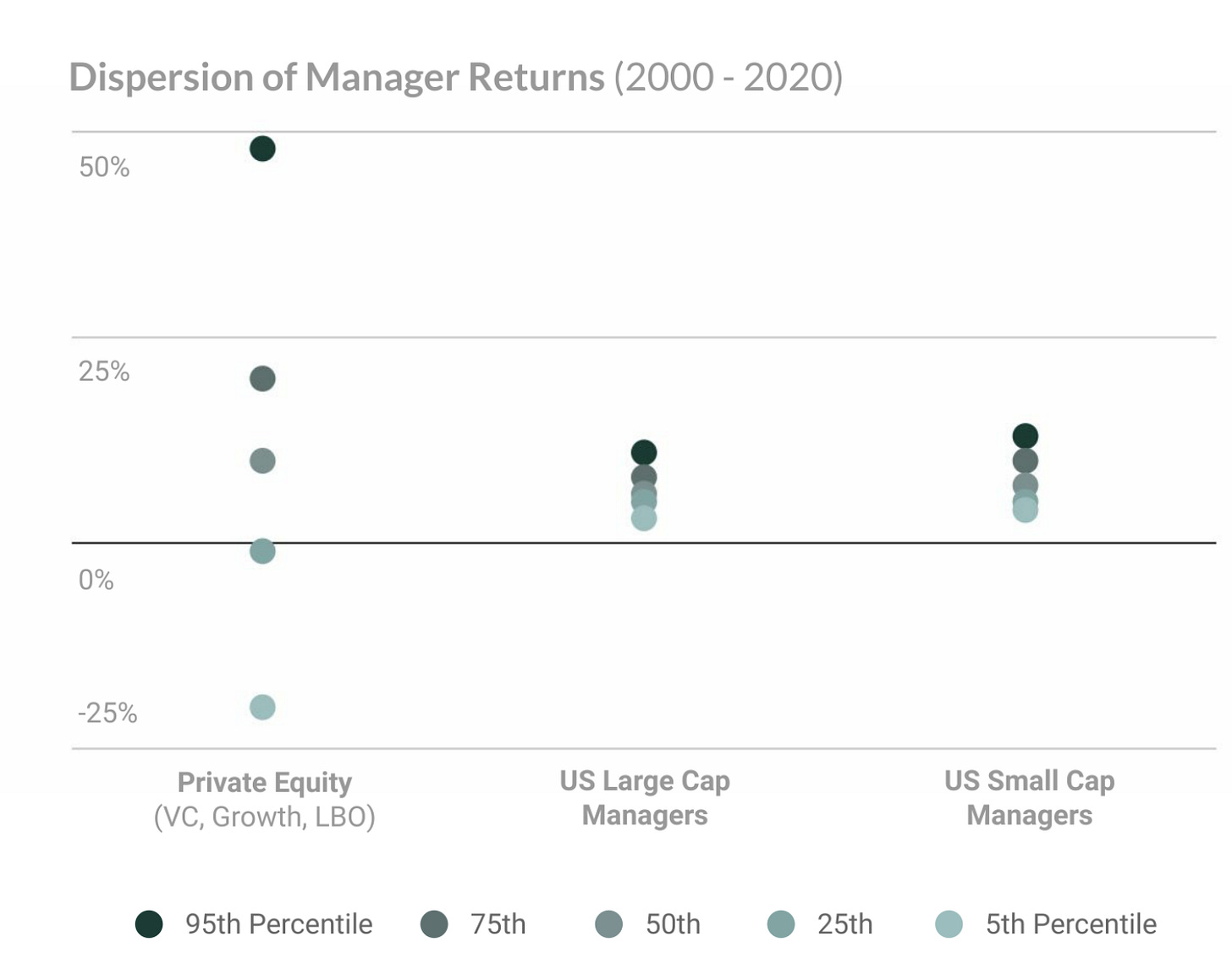 Dispersion of Manager Returns (2000 - 2020)

50%

25%

0%

-25%

Private Equity
(VC, Growth, LBO)

US Large Cap
Managers

US Small Cap
Managers

95th Percentile 75th 50th 25th 5th Percentile